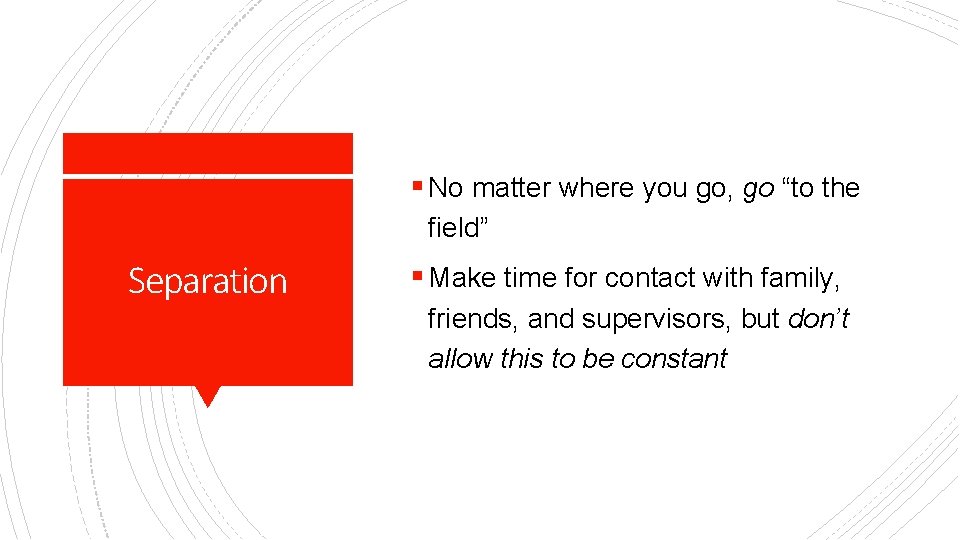 Separation

▪ No matter where you go, go “to the field”

▪ Make time for contact with family, friends, and supervisors, but don’t allow this to be constant